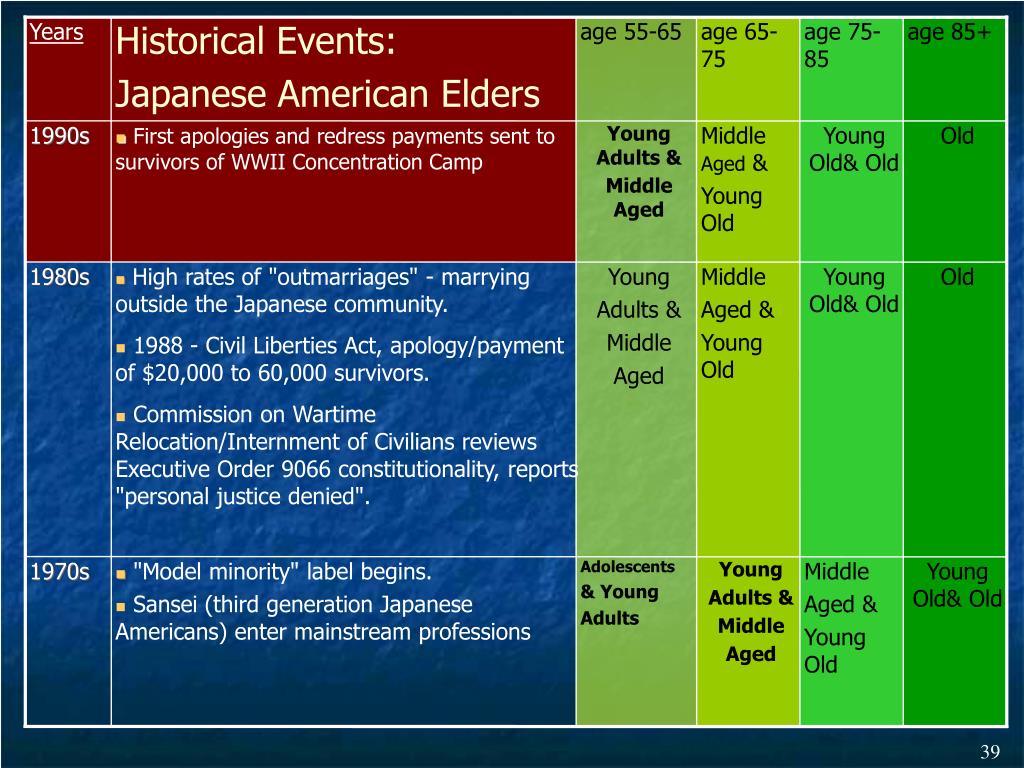 | Years | Historical Events: Japanese American Elders | age 55-65 | age 65-75 | age 75-85 | age 85+ |
|---|---|---|---|---|---|
| 1990s | First apologies and redress payments sent to survivors of WWII Concentration Camp | Young Adults & Middle Aged | Middle Aged & Young Old | Young Old& Old | Old |
| 1980s | High rates of "outmarriages" - marrying outside the Japanese community. 1988 - Civil Liberties Act, apology/payment of $20,000 to 60,000 survivors. Commission on Wartime Relocation/Internment of Civilians reviews Executive Order 9066 constitutionality, reports "personal justice denied". | Young Adults & Middle Aged | Middle Aged & Young Old | Young Old& Old | Old |
| 1970s | "Model minority" label begins. Sansei (third generation Japanese Americans) enter mainstream professions | Adolescents & Young Adults | Young Adults & Middle Aged | Middle Aged & Young Old | Young Old& Old |

39